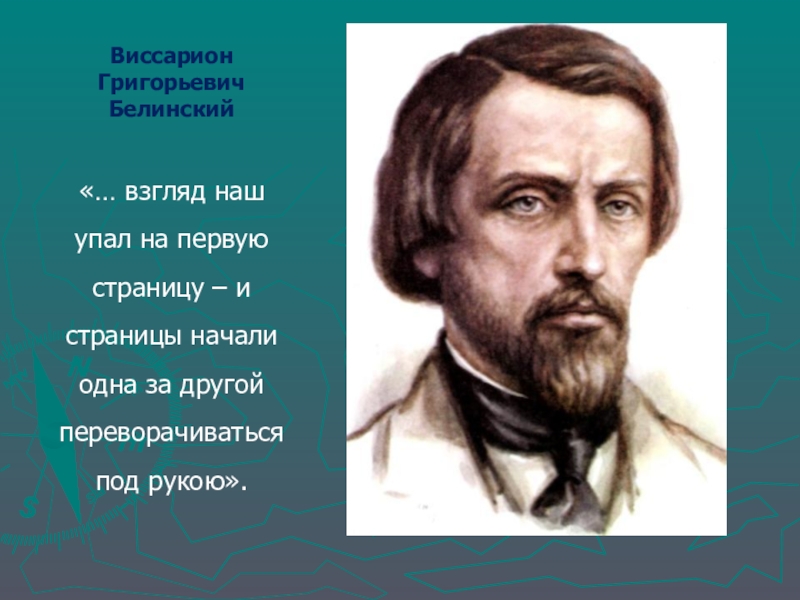 Виссарион Григорьевич Белинский

«… взгляд наш упал на первую страницу – и страницы начали одна за другой переворачиваться под рукою».